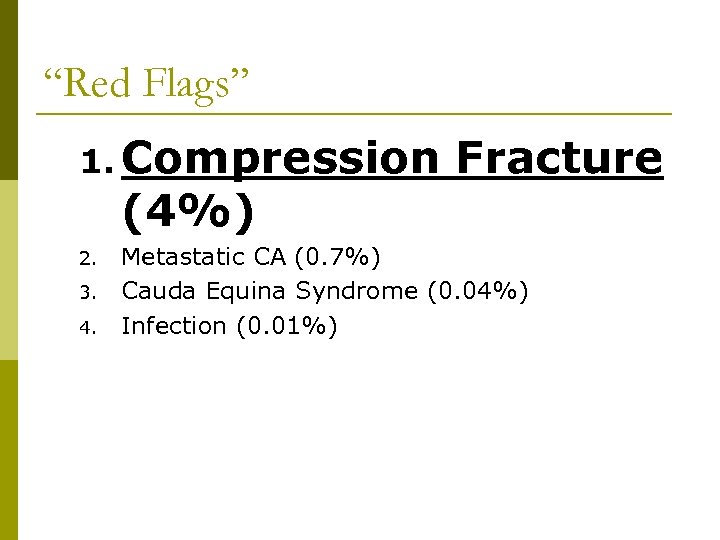 “Red Flags”

1. Compression Fracture (4%)
2. Metastatic CA (0.7%)
3. Cauda Equina Syndrome (0.04%)
4. Infection (0.01%)